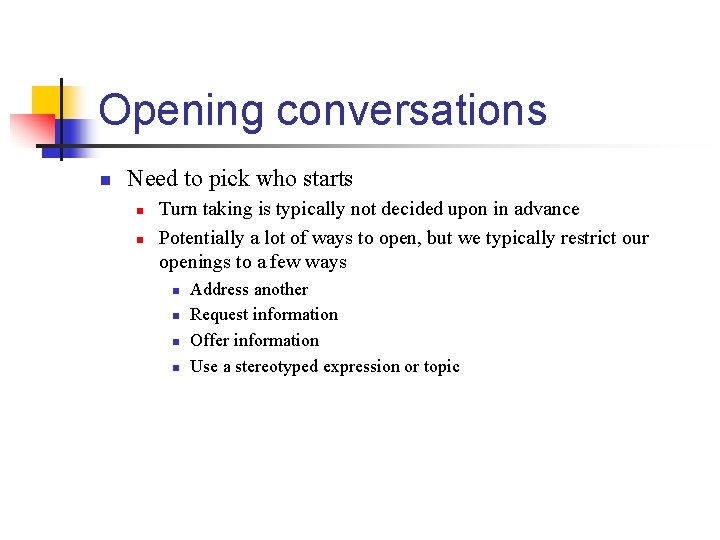 Opening conversations

- Need to pick who starts
  - Turn taking is typically not decided upon in advance
  - Potentially a lot of ways to open, but we typically restrict our openings to a few ways
    - Address another
    - Request information
    - Offer information
    - Use a stereotyped expression or topic